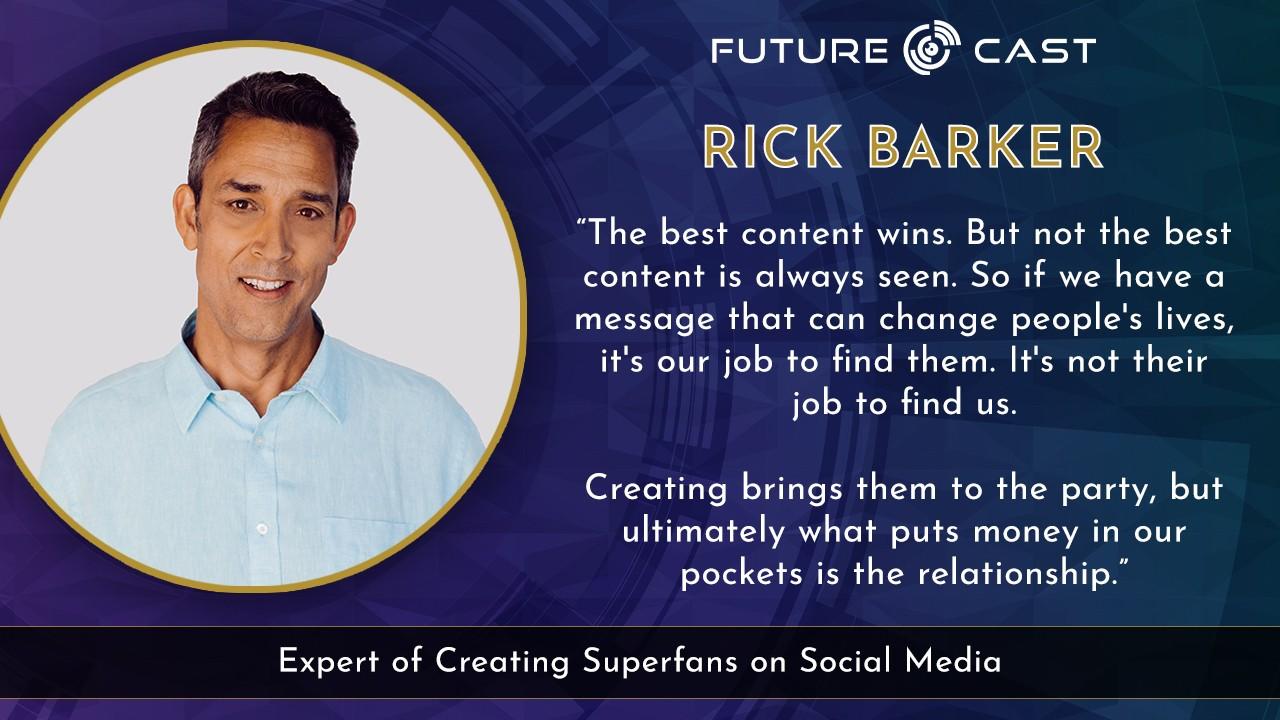 FUTURE CAST

RICK BARKER

"The best content wins. But not the best content is always seen. So if we have a message that can change people's lives, it's our job to find them. It's not their job to find us.

Creating brings them to the party, but ultimately what puts money in our pockets is the relationship."

Expert of Creating Superfans on Social Media